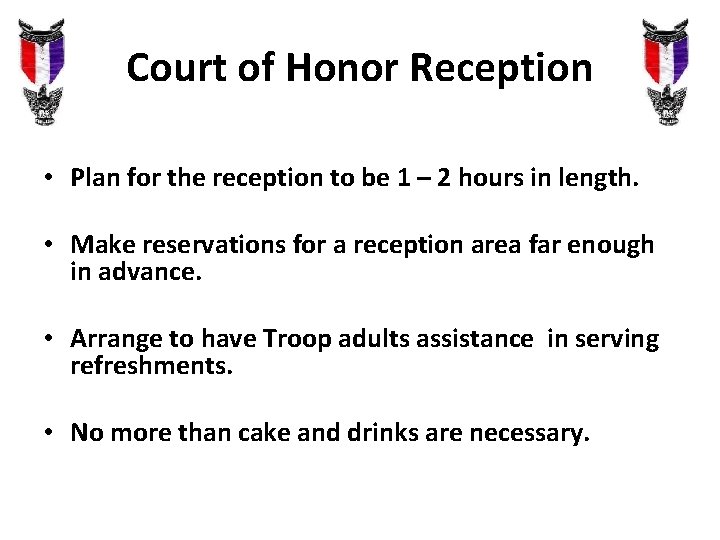 Court of Honor Reception

• Plan for the reception to be 1 – 2 hours in length.

• Make reservations for a reception area far enough in advance.

• Arrange to have Troop adults assistance in serving refreshments.

• No more than cake and drinks are necessary.